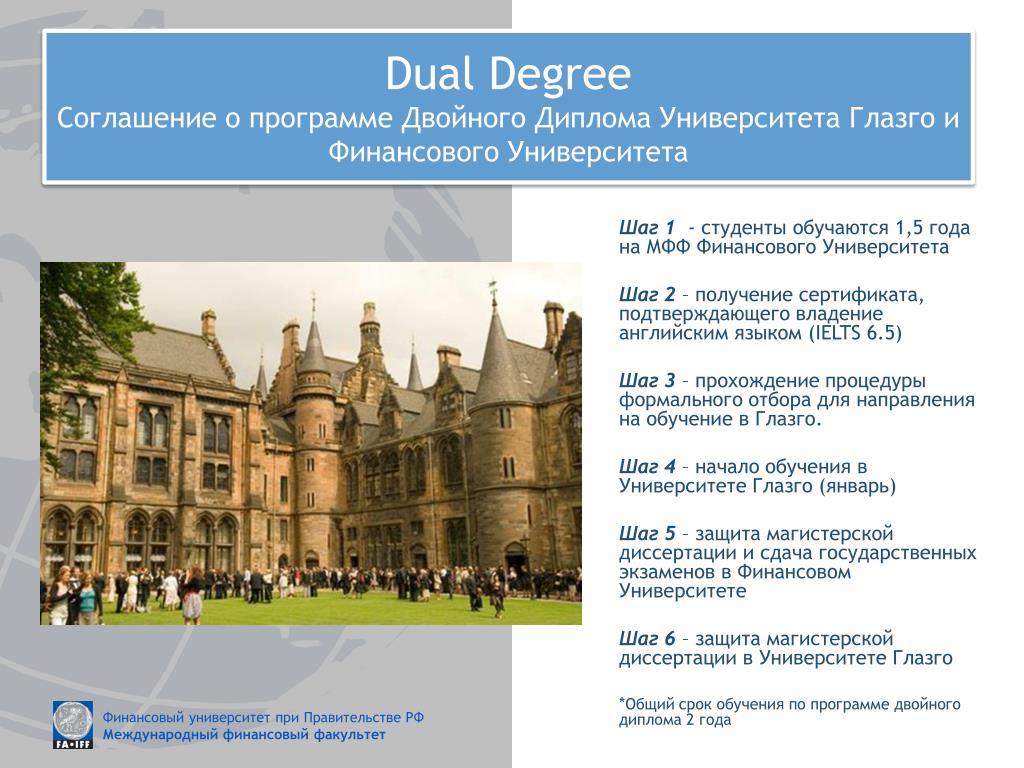 Dual Degree
Соглашение о программе Двойного Диплома Университета Глазго и Финансового Университета

Шаг 1 - студенты обучаются 1,5 года на МФФ Финансового Университета

Шаг 2 – получение сертификата, подтверждающего владение английским языком (IELTS 6.5)

Шаг 3 – прохождение процедуры формального отбора для направления на обучение в Глазго.

Шаг 4 – начало обучения в Университете Глазго (январь)

Шаг 5 – защита магистерской диссертации и сдача государственных экзаменов в Финансовом Университете

Шаг 6 – защита магистерской диссертации в Университете Глазго

*Общий срок обучения по программе двойного диплома 2 года

FA•IFF
Финансовый университет при Правительстве РФ
Международный финансовый факультет